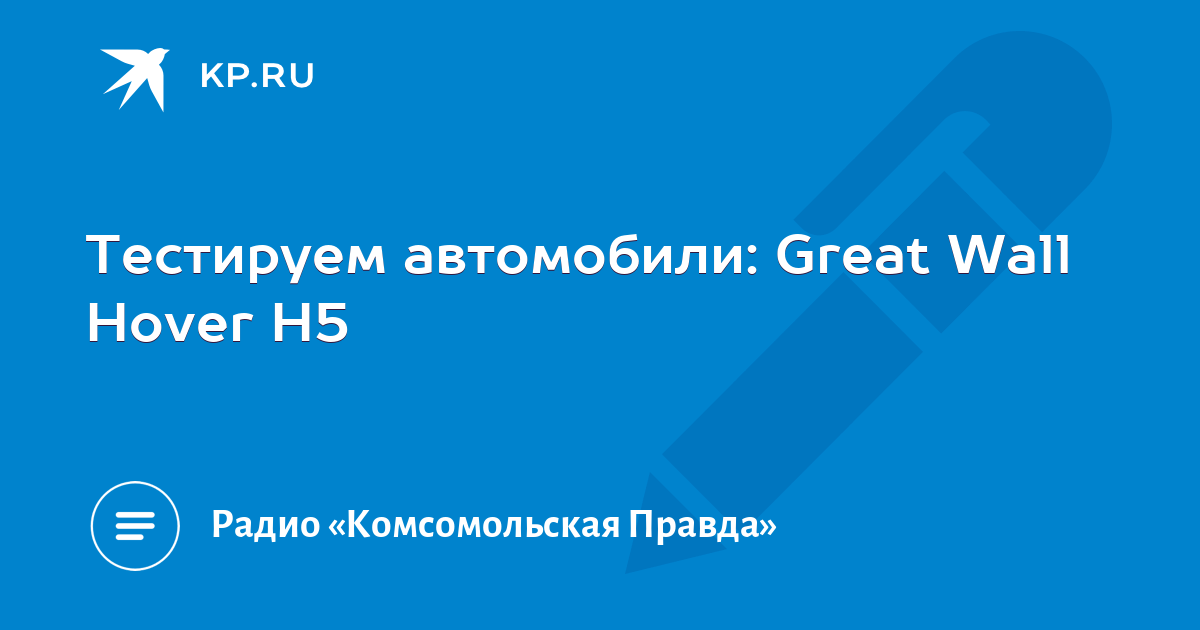 KP.RU

Тестируем автомобили: Great Wall Hover H5

Радио «Комсомольская Правда»